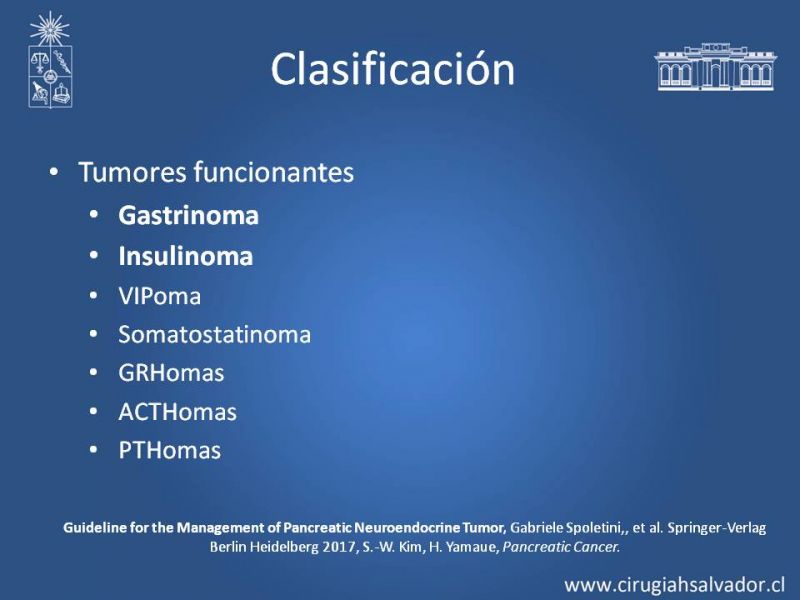 Clasificación

• Tumores funcionantes
  • Gastrinoma
  • Insulinoma
  • VIPoma
  • Somatostatinoma
  • GRHomas
  • ACTHomas
  • PTHomas

Guideline for the Management of Pancreatic Neuroendocrine Tumor, Gabriele Spoletini,, et al. Springer-Verlag Berlin Heidelberg 2017, S.-W. Kim, H. Yamaue, Pancreatic Cancer.

www.cirugiahsalvador.cl